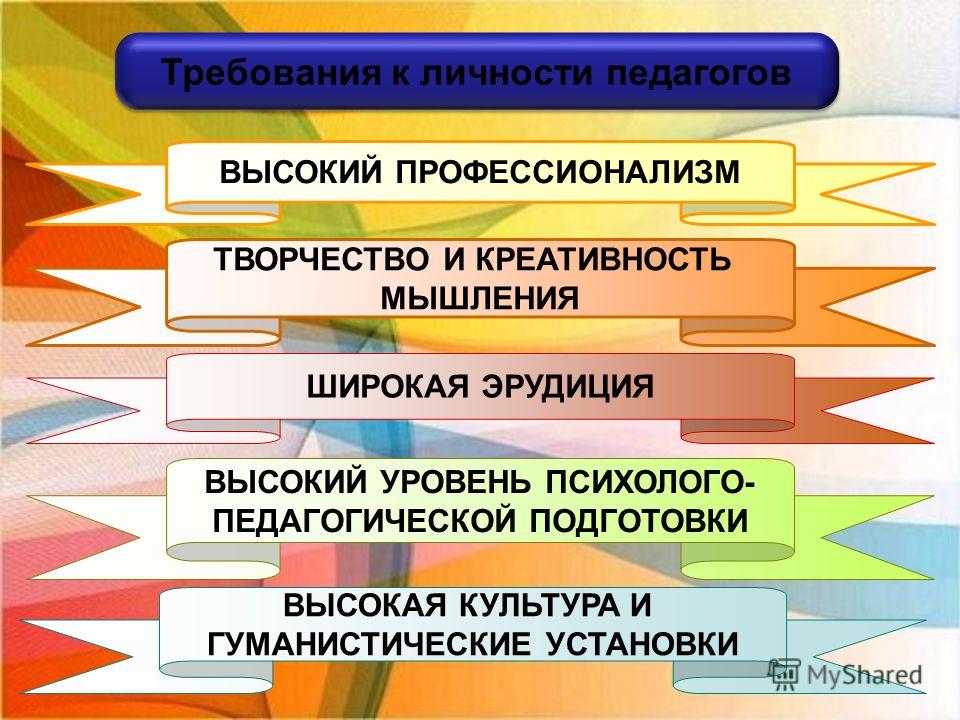 Требования к личности педагогов

ВЫСОКИЙ ПРОФЕССИОНАЛИЗМ

ТВОРЧЕСТВО И КРЕАТИВНОСТЬ МЫШЛЕНИЯ

ШИРОКАЯ ЭРУДИЦИЯ

ВЫСОКИЙ УРОВЕНЬ ПСИХОЛОГО-ПЕДАГОГИЧЕСКОЙ ПОДГОТОВКИ

ВЫСОКАЯ КУЛЬТУРА И ГУМАНИСТИЧЕСКИЕ УСТАНОВКИ

MyShared